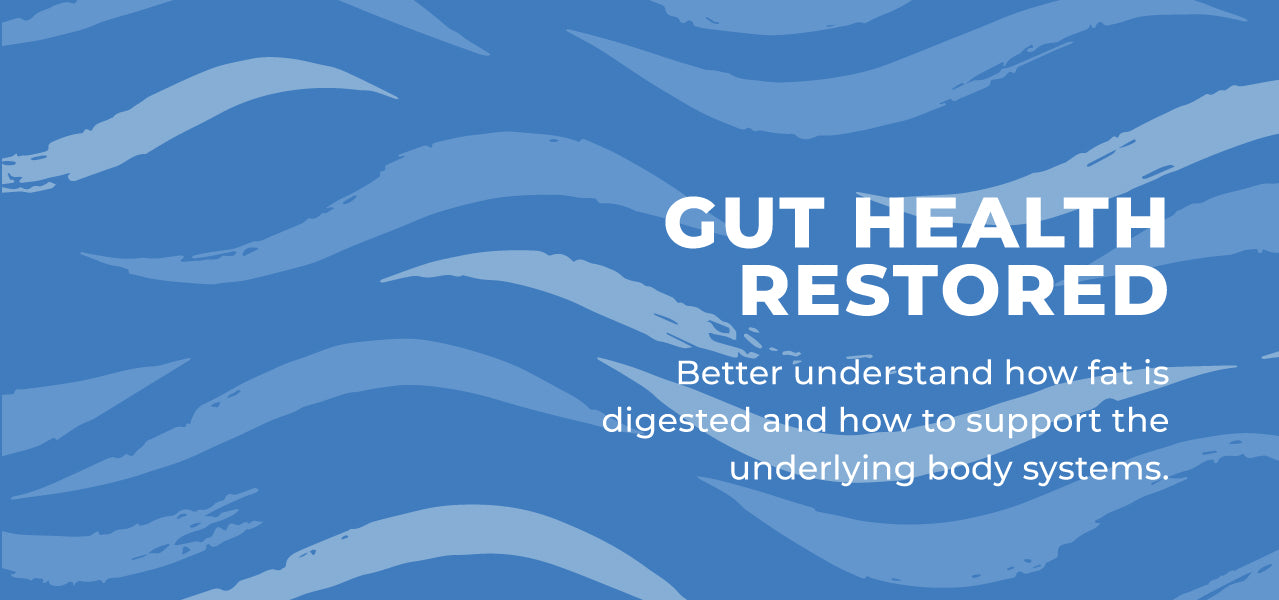 GUT HEALTH RESTORED

Better understand how fat is digested and how to support the underlying body systems.